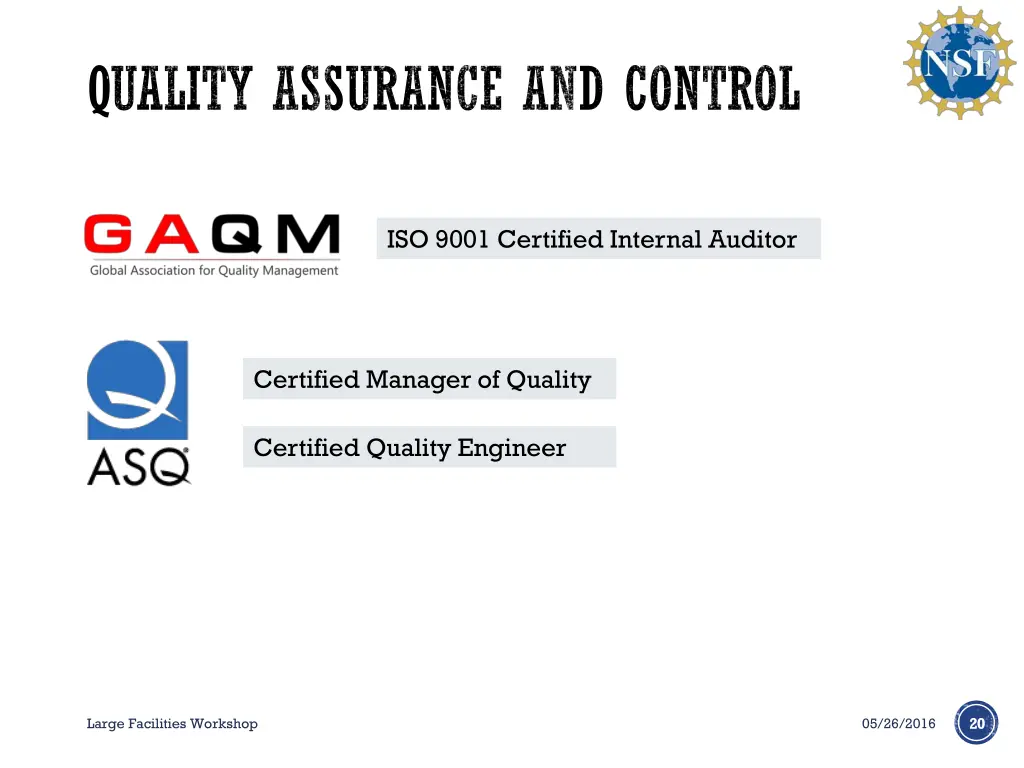 QUALITY ASSURANCE AND CONTROL

NSF

GAQM
Global Association for Quality Management

ISO 9001 Certified Internal Auditor

ASQ

Certified Manager of Quality

Certified Quality Engineer

Large Facilities Workshop

05/26/2016

20